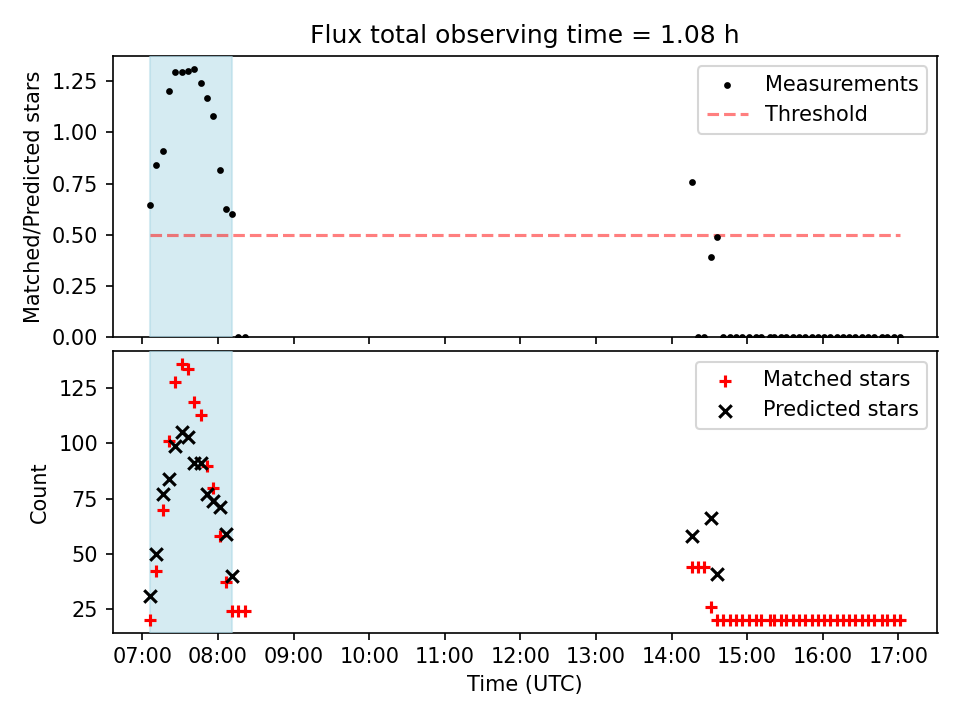 Flux total observing time = 1.08 h

Matched/Predicted stars

1.25
1.00
0.75
0.50
0.25
0.00

Measurements
Threshold

Count

125
100
75
50
25

Matched stars
Predicted stars

07:00 08:00 09:00 10:00 11:00 12:00 13:00 14:00 15:00 16:00 17:00

Time (UTC)